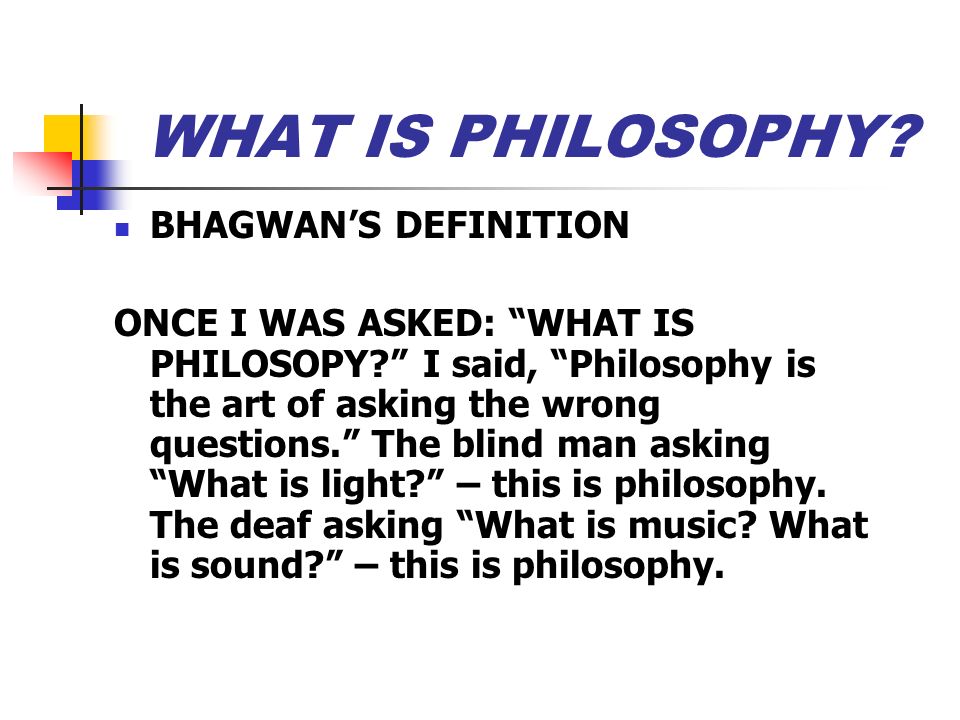 WHAT IS PHILOSOPHY?

BHAGWAN’S DEFINITION

ONCE I WAS ASKED: “WHAT IS PHILOSOPY?” I said, “Philosophy is the art of asking the wrong questions.” The blind man asking “What is light?” – this is philosophy. The deaf asking “What is music? What is sound?” – this is philosophy.